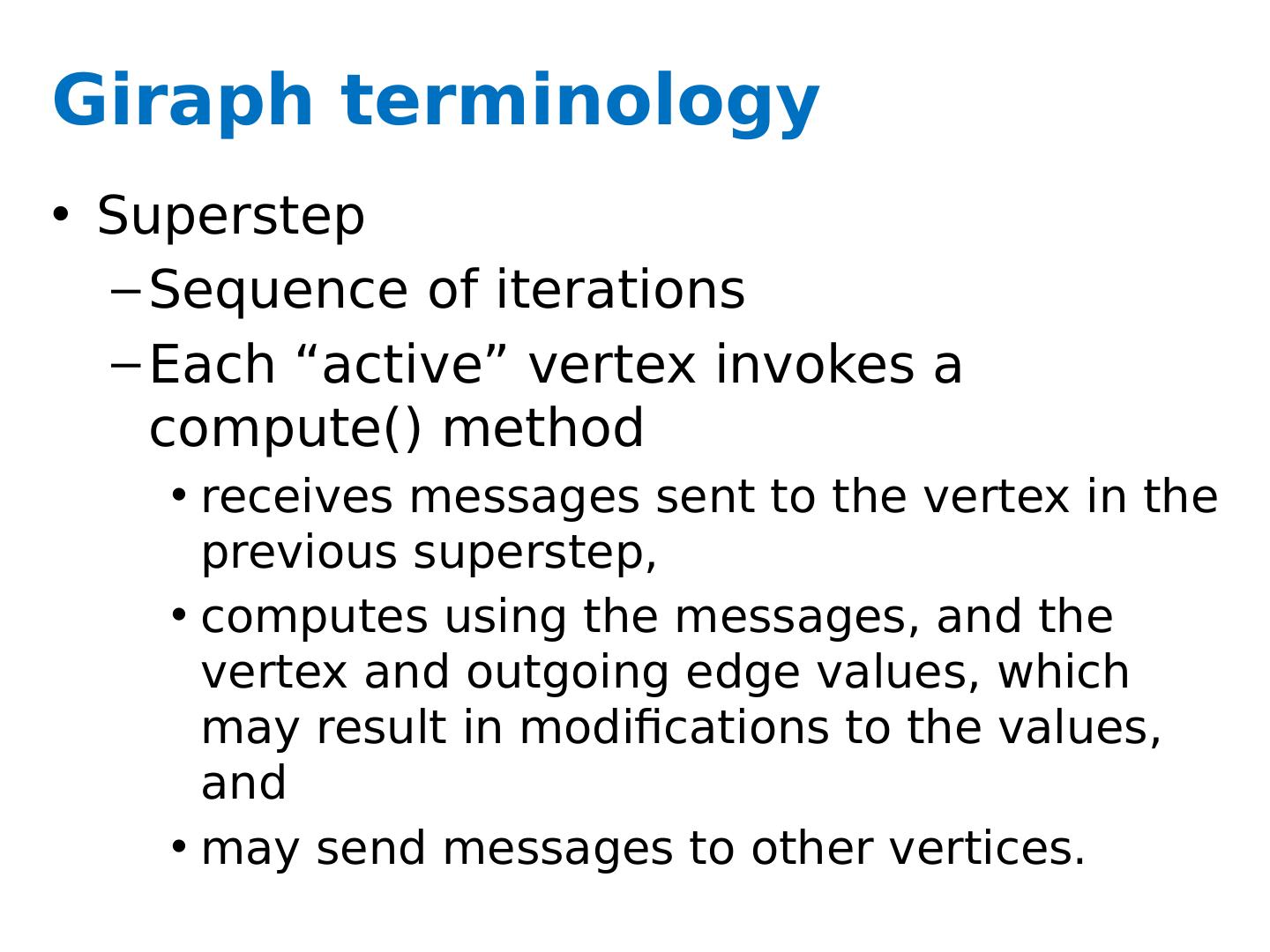 Giraph terminology

• Superstep
– Sequence of iterations
– Each “active” vertex invokes a compute() method
• receives messages sent to the vertex in the previous superstep,
• computes using the messages, and the vertex and outgoing edge values, which may result in modifications to the values, and
• may send messages to other vertices.